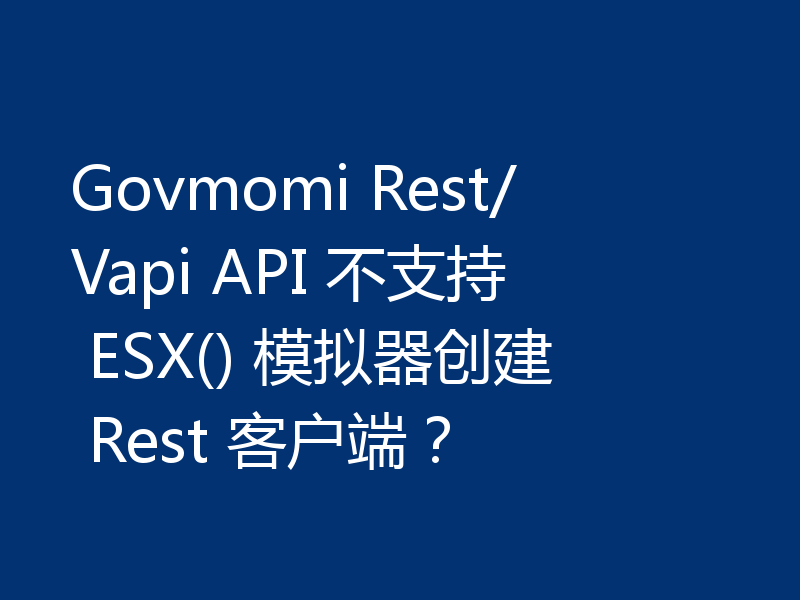 Govmomi Rest/Vapi API 不支持 ESX() 模拟器创建 Rest 客户端？